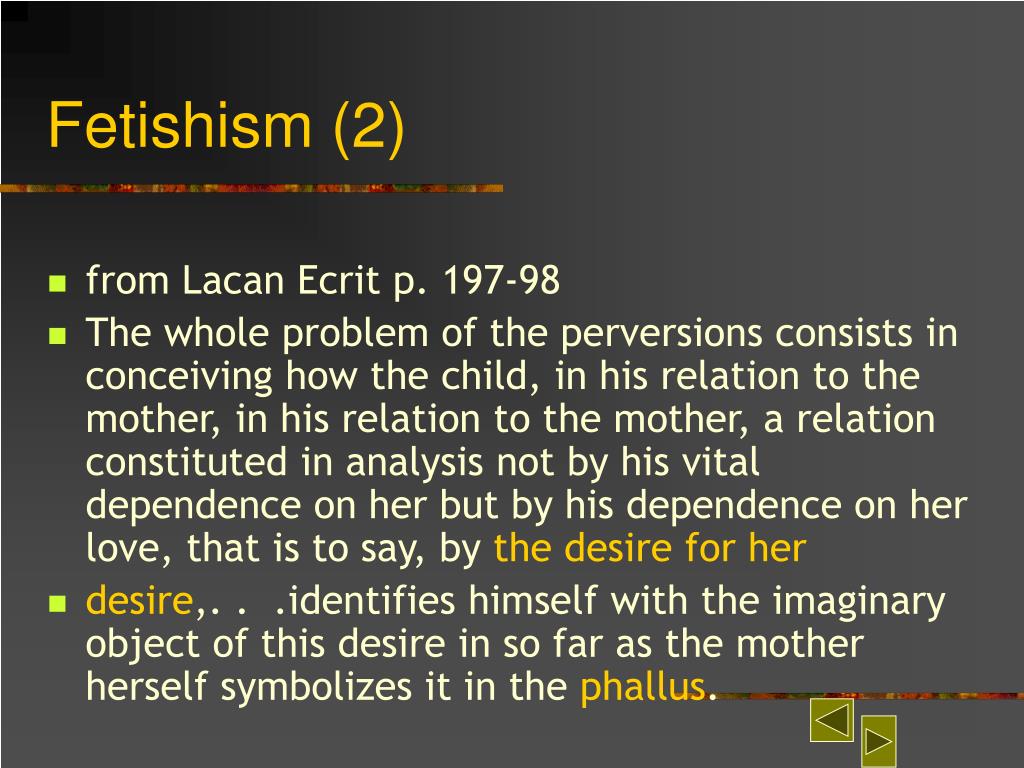 Fetishism (2)

- from Lacan Ecrit p. 197-98
- The whole problem of the perversions consists in conceiving how the child, in his relation to the mother, in his relation to the mother, a relation constituted in analysis not by his vital dependence on her but by his dependence on her love, that is to say, by the desire for her
- desire,. . .identifies himself with the imaginary object of this desire in so far as the mother herself symbolizes it in the phallus.